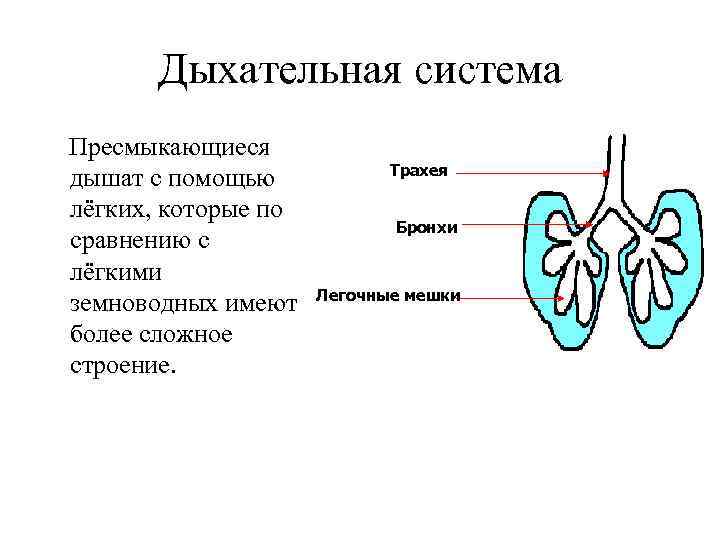 Дыхательная система

Пресмыкающиеся дышат с помощью лёгких, которые по сравнению с лёгкими земноводных имеют более сложное строение.

Трахея

Бронхи

Легочные мешки